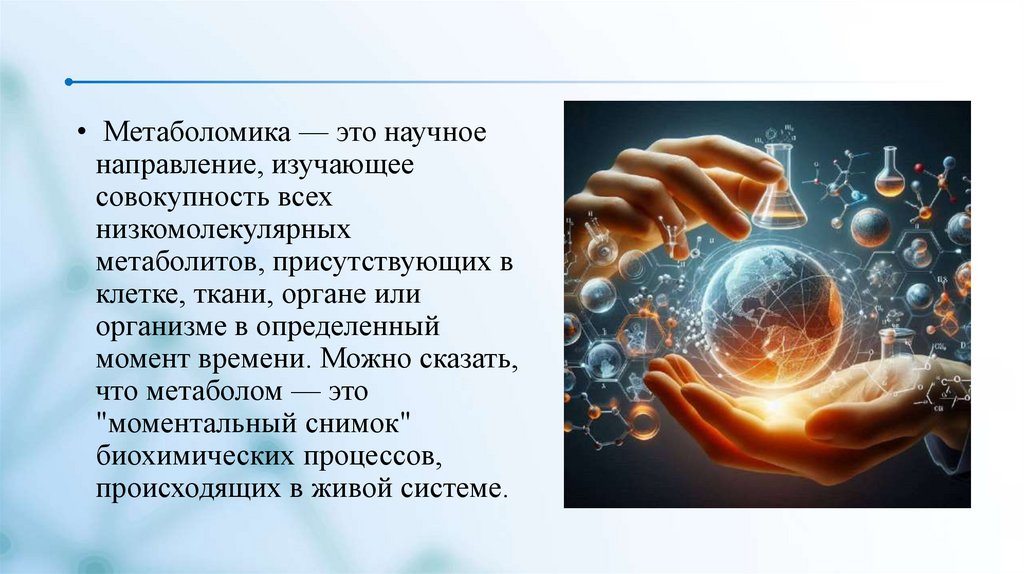 • Метаболомика — это научное направление, изучающее совокупность всех низкомолекулярных метаболитов, присутствующих в клетке, ткани, органе или организме в определенный момент времени. Можно сказать, что метаболом — это "моментальный снимок" биохимических процессов, происходящих в живой системе.